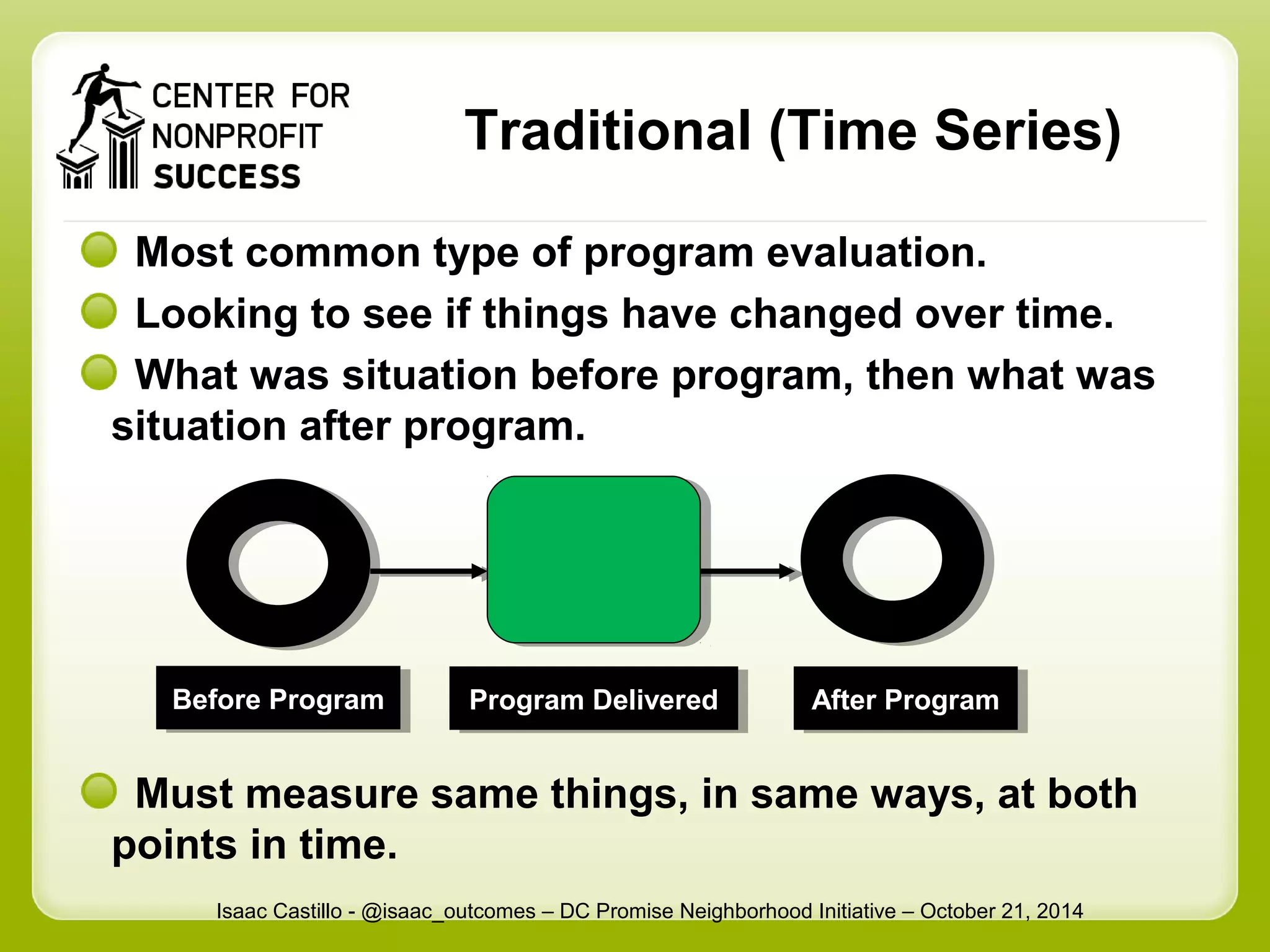 CENTER FOR NONPROFIT SUCCESS

Traditional (Time Series)

Most common type of program evaluation.

Looking to see if things have changed over time.

What was situation before program, then what was situation after program.

Before Program

Program Delivered

After Program

Must measure same things, in same ways, at both points in time.

Isaac Castillo - @isaac_outcomes – DC Promise Neighborhood Initiative – October 21, 2014